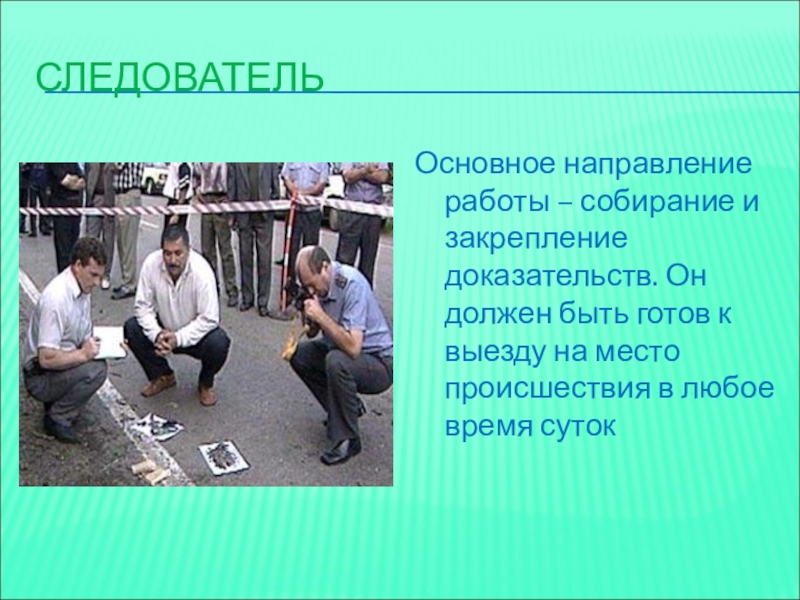 СЛЕДОВАТЕЛЬ

Основное направление работы – собирание и закрепление доказательств. Он должен быть готов к выезду на место происшествия в любое время суток